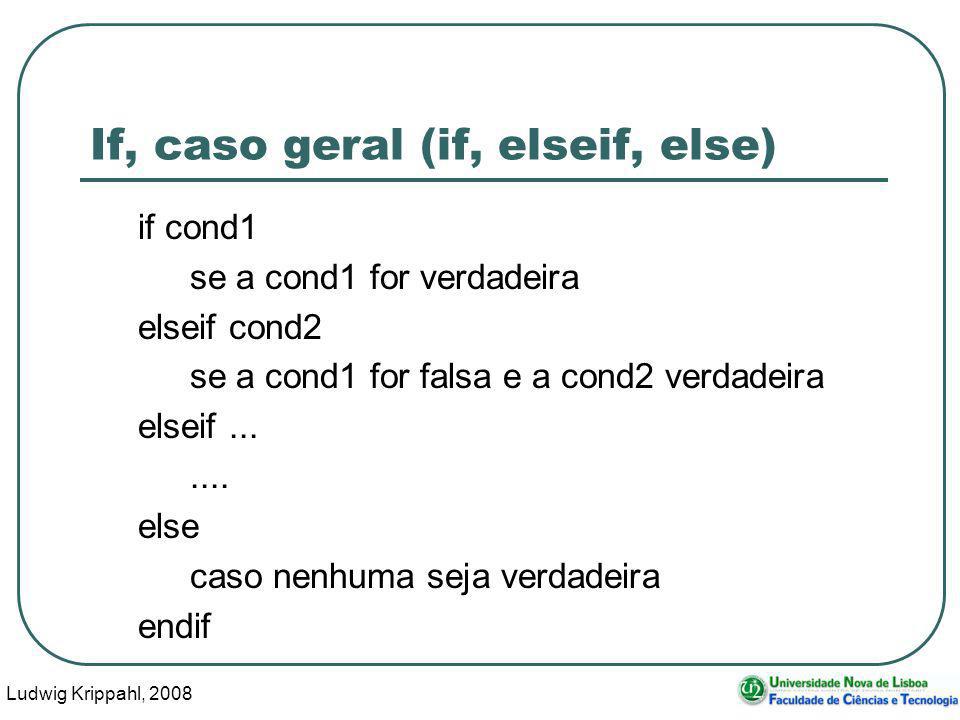 If, caso geral (if, elseif, else)

if cond1
se a cond1 for verdadeira
elseif cond2
se a cond1 for falsa e a cond2 verdadeira
elseif ...
....
else
caso nenhuma seja verdadeira
endif

Ludwig Krippahl, 2008

Universidade Nova de Lisboa
Faculdade de Ciências e Tecnologia